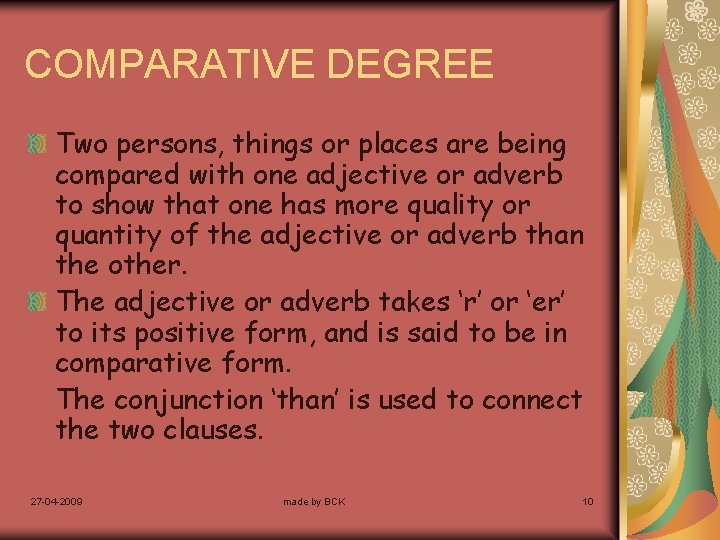 COMPARATIVE DEGREE

Two persons, things or places are being compared with one adjective or adverb to show that one has more quality or quantity of the adjective or adverb than the other.

The adjective or adverb takes ‘r’ or ‘er’ to its positive form, and is said to be in comparative form.

The conjunction ‘than’ is used to connect the two clauses.

27-04-2009

made by BCK

10